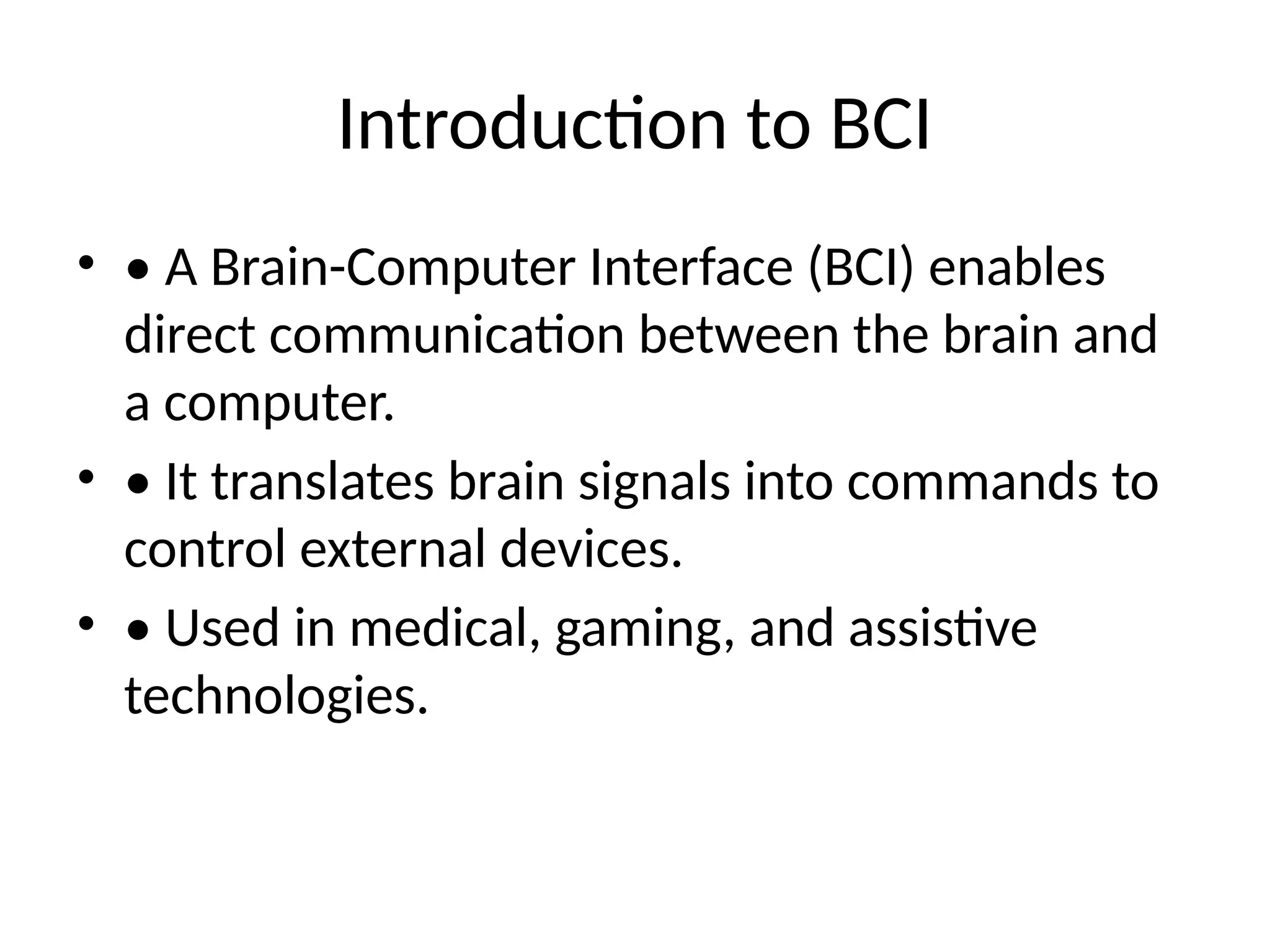 Introduction to BCI

• • A Brain-Computer Interface (BCI) enables direct communication between the brain and a computer.

• • It translates brain signals into commands to control external devices.

• • Used in medical, gaming, and assistive technologies.